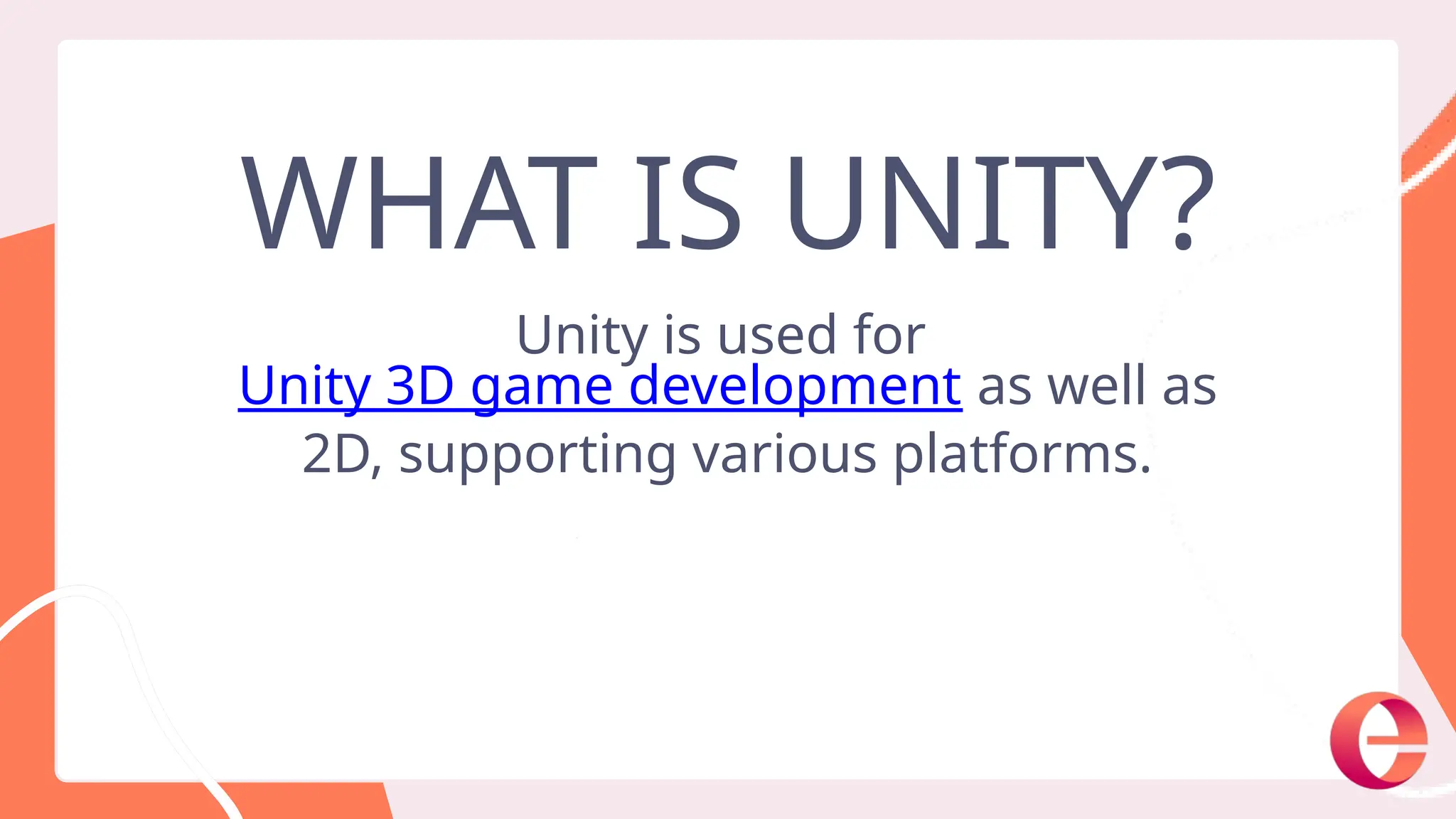 WHAT IS UNITY?

Unity is used for Unity 3D game development as well as 2D, supporting various platforms.